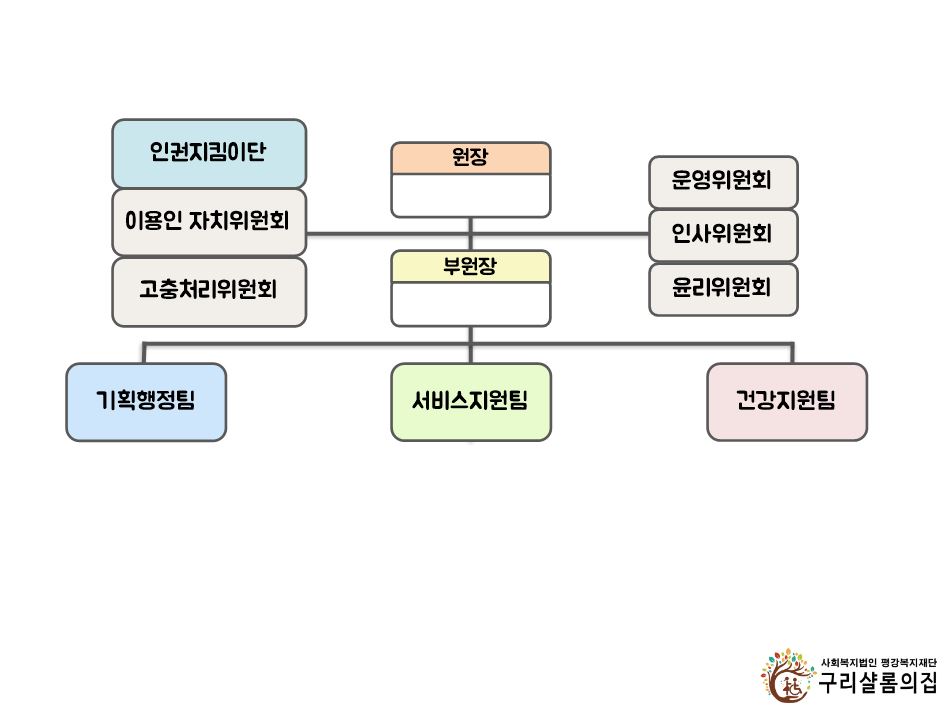 인권지킴이단

이용인 자치위원회

고충처리위원회

원장

부원장

운영위원회

인사위원회

윤리위원회

기획행정팀

서비스지원팀

건강지원팀

사회복지법인 평강복지재단
구리샬롬의집